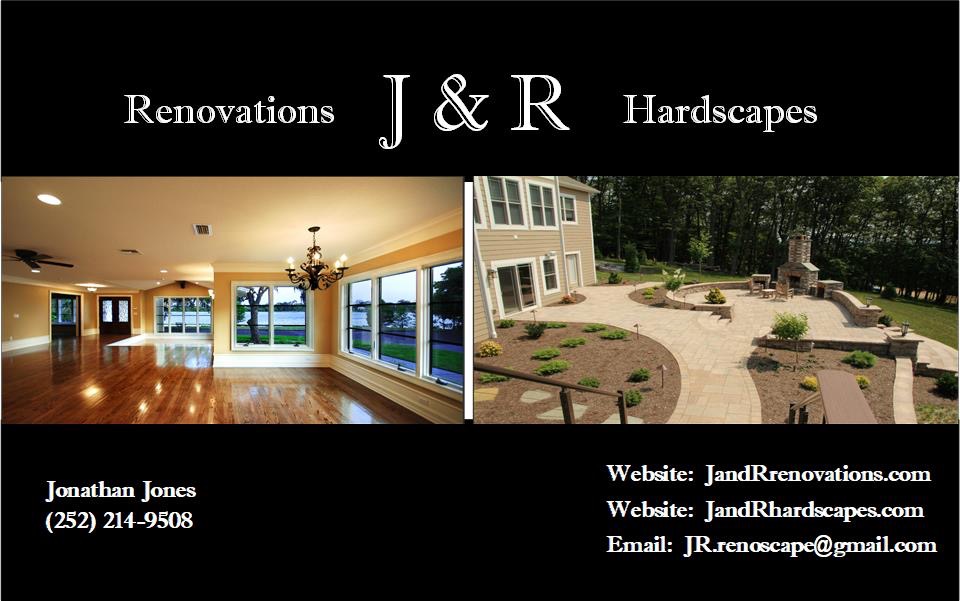 Renovations J & R Hardscapes

Jonathan Jones
(252) 214-9508

Website: JandRrenovations.com
Website: JandRhardscapes.com
Email: JR.renoscape@gmail.com